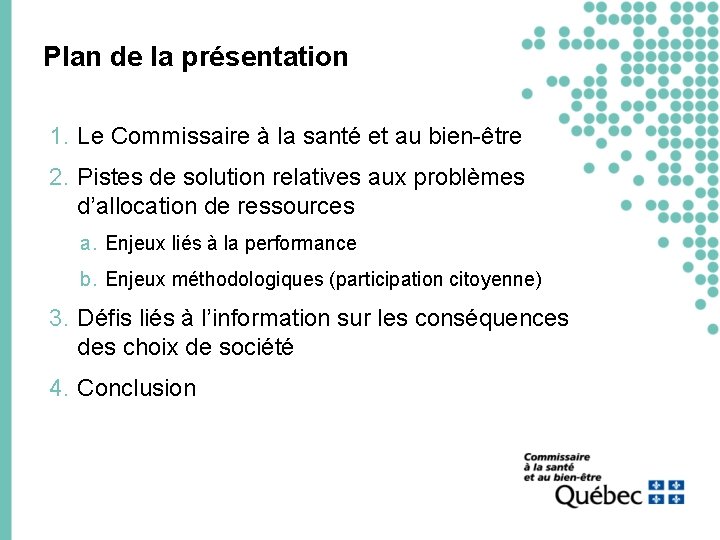 Plan de la présentation

1. Le Commissaire à la santé et au bien-être

2. Pistes de solution relatives aux problèmes d'allocation de ressources

a. Enjeux liés à la performance

b. Enjeux méthodologiques (participation citoyenne)

3. Défis liés à l'information sur les conséquences des choix de société

4. Conclusion

Commissaire
à la santé
et au bien-être
Québec